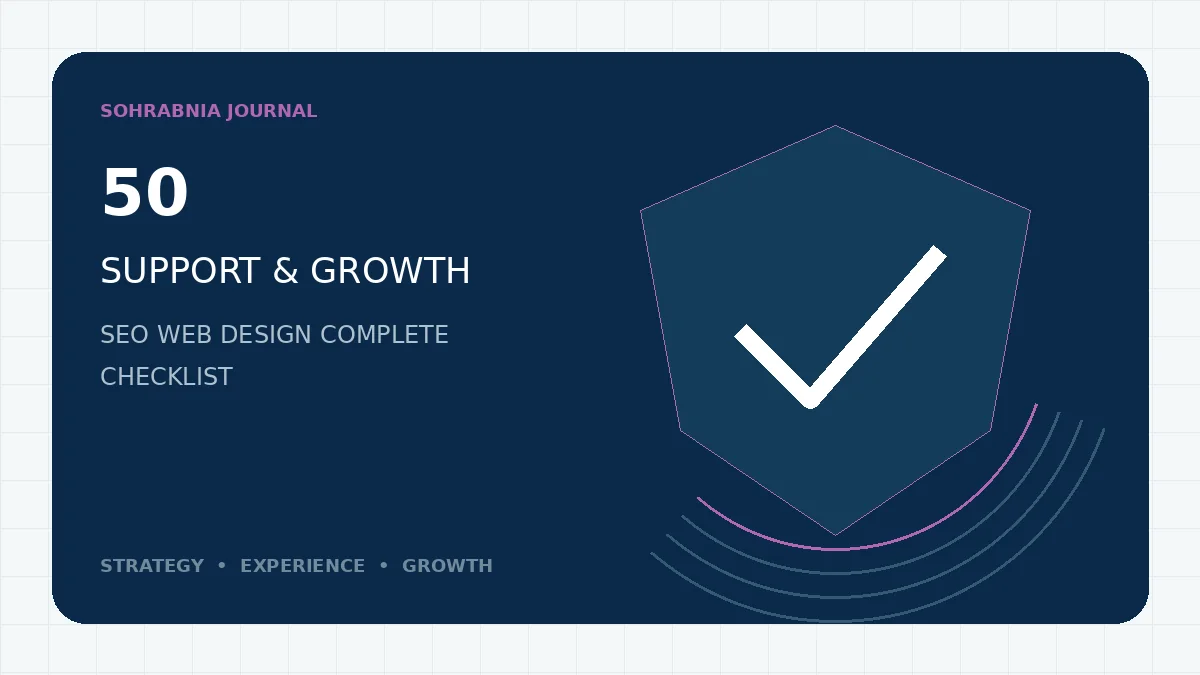 SOHRABNIA JOURNAL

50

SUPPORT & GROWTH

SEO WEB DESIGN COMPLETE CHECKLIST

STRATEGY • EXPERIENCE • GROWTH